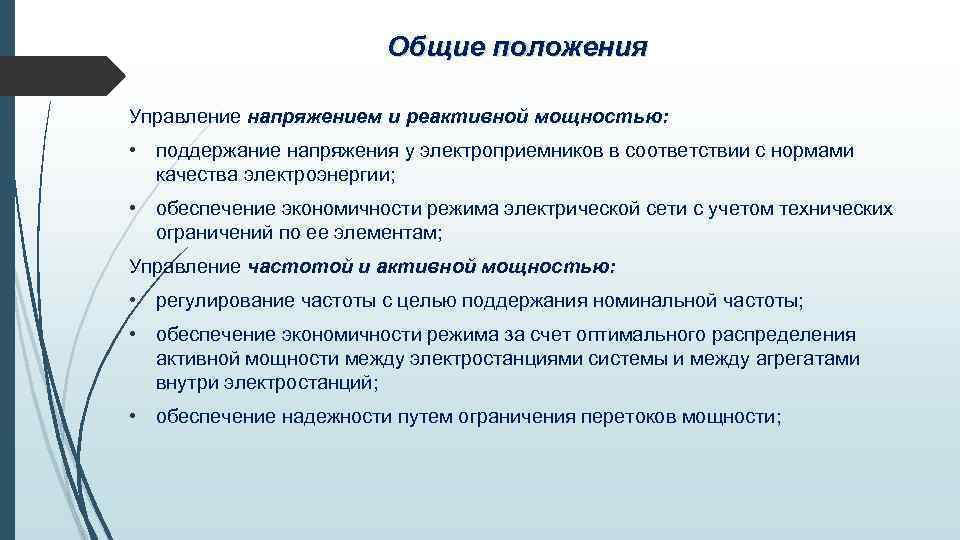 Общие положения

Управление напряжением и реактивной мощностью:

• поддержание напряжения у электроприемников в соответствии с нормами качества электроэнергии;

• обеспечение экономичности режима электрической сети с учетом технических ограничений по ее элементам;

Управление частотой и активной мощностью:

• регулирование частоты с целью поддержания номинальной частоты;

• обеспечение экономичности режима за счет оптимального распределения активной мощности между электростанциями системы и между агрегатами внутри электростанций;

• обеспечение надежности путем ограничения перетоков мощности;